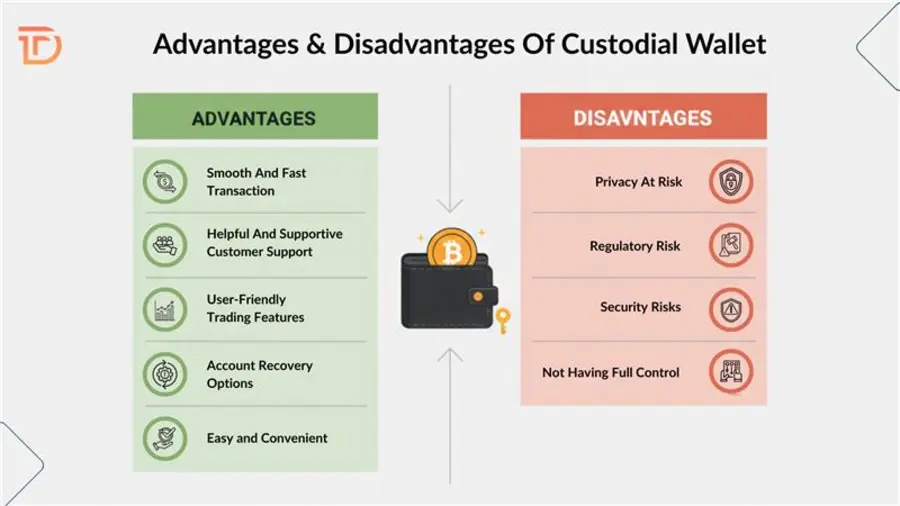 Advantages & Disadvantages Of Custodial Wallet

ADVANTAGES

Smooth And Fast Transaction

Helpful And Supportive Customer Support

User-Friendly Trading Features

Account Recovery Options

Easy and Convenient

DISAVNTAGES

Privacy At Risk

Regulatory Risk

Security Risks

Not Having Full Control